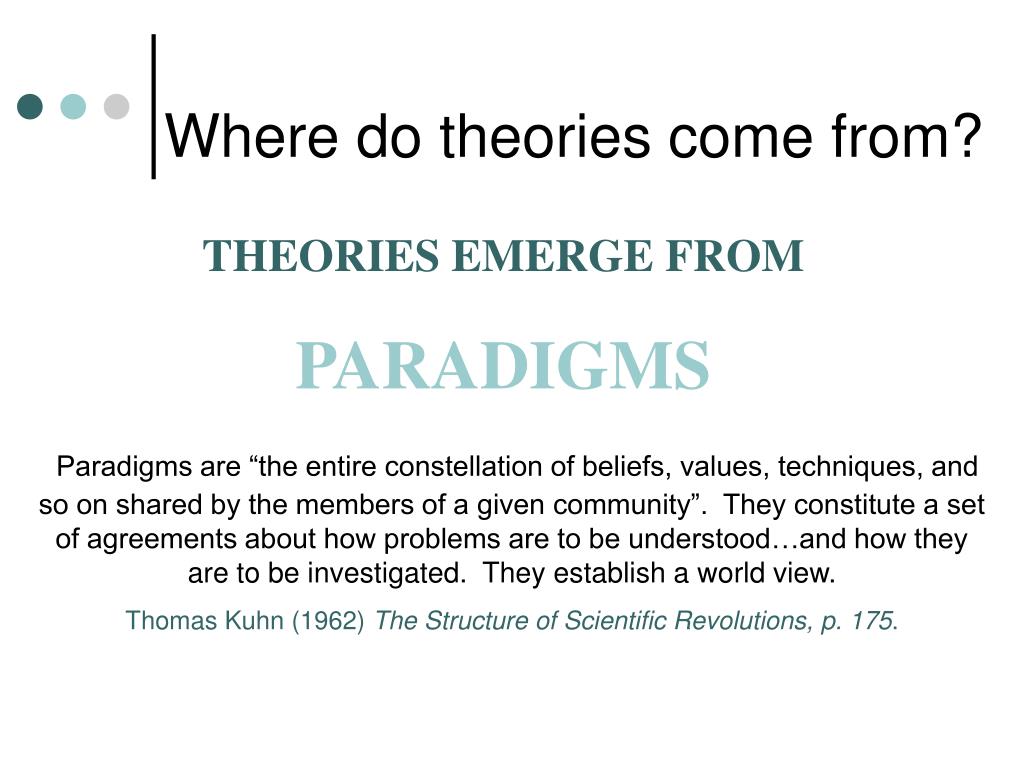 Where do theories come from?

THEORIES EMERGE FROM

PARADIGMS

Paradigms are “the entire constellation of beliefs, values, techniques, and so on shared by the members of a given community”. They constitute a set of agreements about how problems are to be understood…and how they are to be investigated. They establish a world view.

Thomas Kuhn (1962) The Structure of Scientific Revolutions, p. 175.